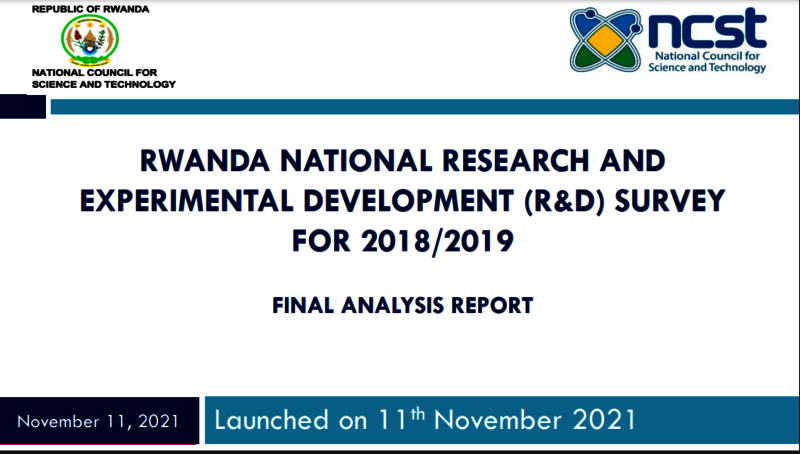 REPUBLIC OF RWANDA

NATIONAL COUNCIL FOR SCIENCE AND TECHNOLOGY

ncst
National Council for Science and Technology

RWANDA NATIONAL RESEARCH AND EXPERIMENTAL DEVELOPMENT (R&D) SURVEY FOR 2018/2019

FINAL ANALYSIS REPORT

November 11, 2021

Launched on 11$^{th}$ November 2021